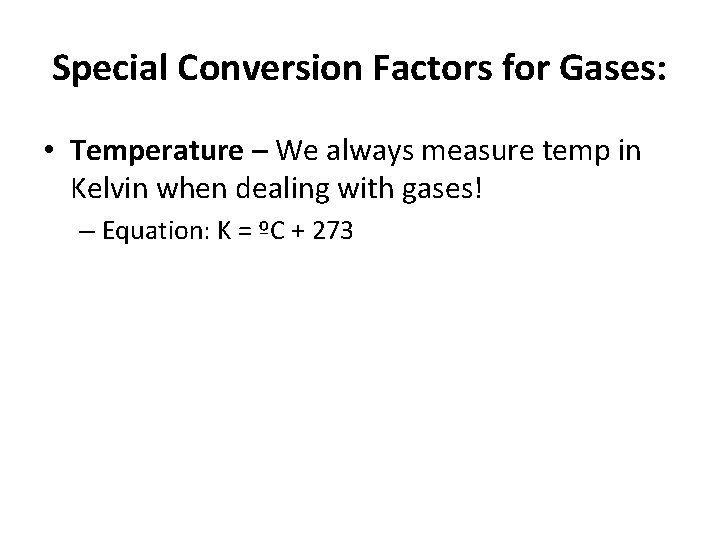 Special Conversion Factors for Gases:

• Temperature – We always measure temp in Kelvin when dealing with gases!

– Equation: K = ºC + 273